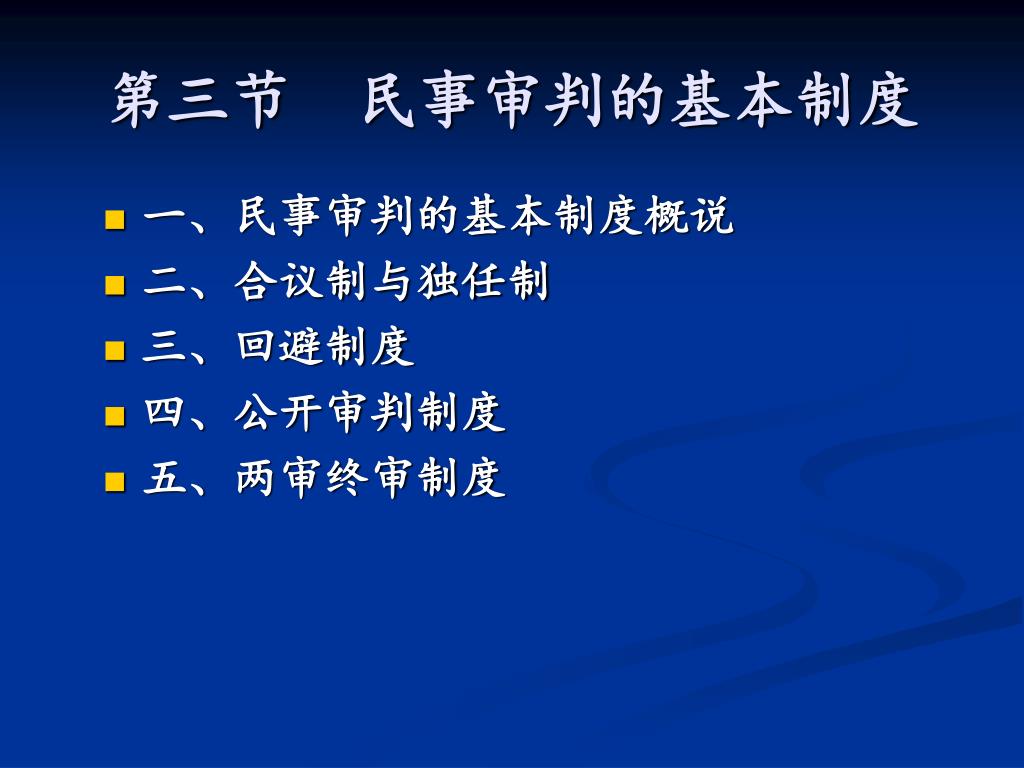 第三节　民事审判的基本制度

一、民事审判的基本制度概说
二、合议制与独任制
三、回避制度
四、公开审判制度
五、两审终审制度